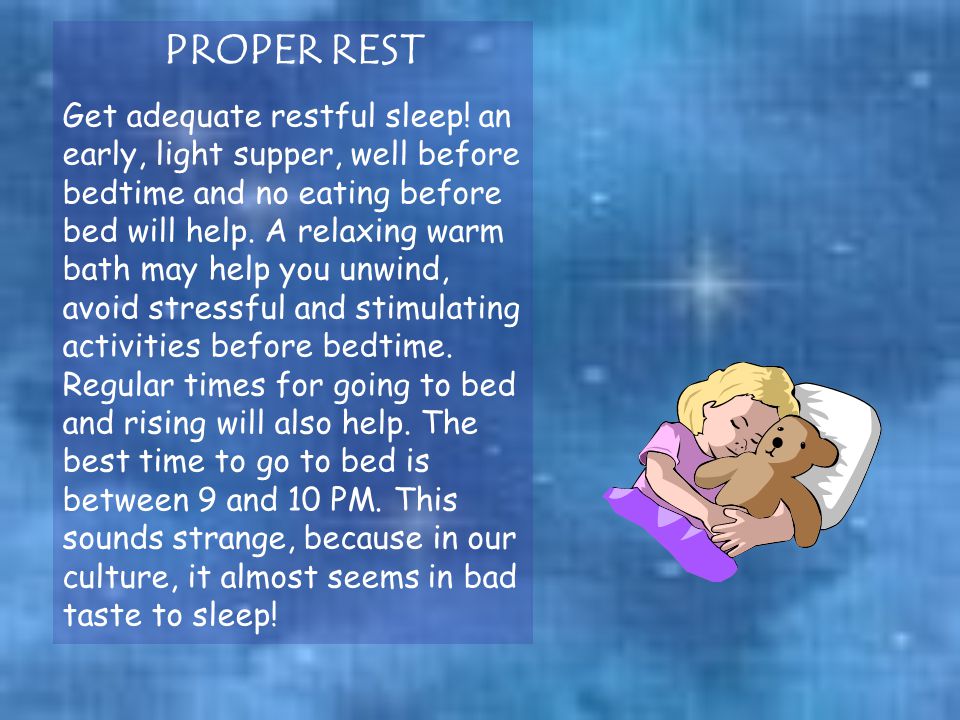 PROPER REST

Get adequate restful sleep! an early, light supper, well before bedtime and no eating before bed will help. A relaxing warm bath may help you unwind, avoid stressful and stimulating activities before bedtime. Regular times for going to bed and rising will also help. The best time to go to bed is between 9 and 10 PM. This sounds strange, because in our culture, it almost seems in bad taste to sleep!